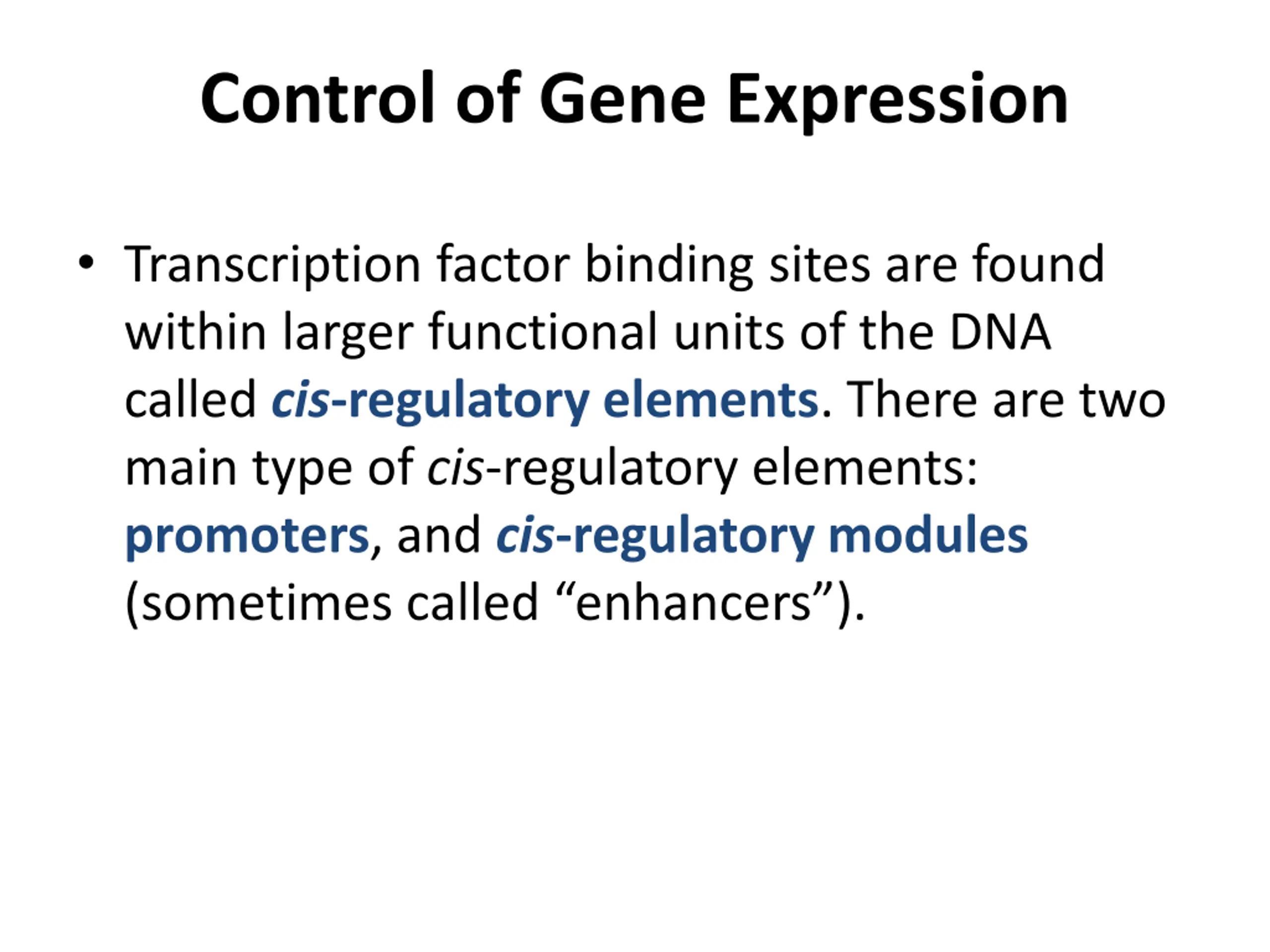 Control of Gene Expression

• Transcription factor binding sites are found within larger functional units of the DNA called cis-regulatory elements. There are two main type of cis-regulatory elements: promoters, and cis-regulatory modules (sometimes called “enhancers”).